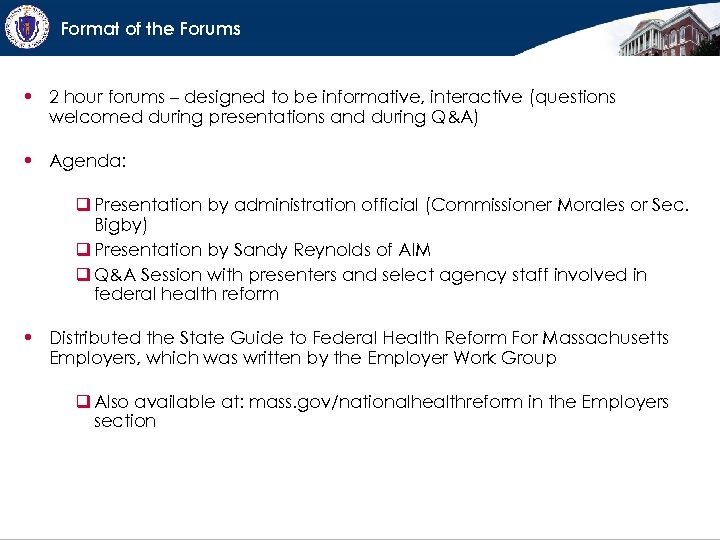 Format of the Forums

• 2 hour forums – designed to be informative, interactive (questions welcomed during presentations and during Q&A)

• Agenda:

❑ Presentation by administration official (Commissioner Morales or Sec. Bigby)
❑ Presentation by Sandy Reynolds of AIM
❑ Q&A Session with presenters and select agency staff involved in federal health reform

• Distributed the State Guide to Federal Health Reform For Massachusetts Employers, which was written by the Employer Work Group

❑ Also available at: mass.gov/nationalhealthreform in the Employers section